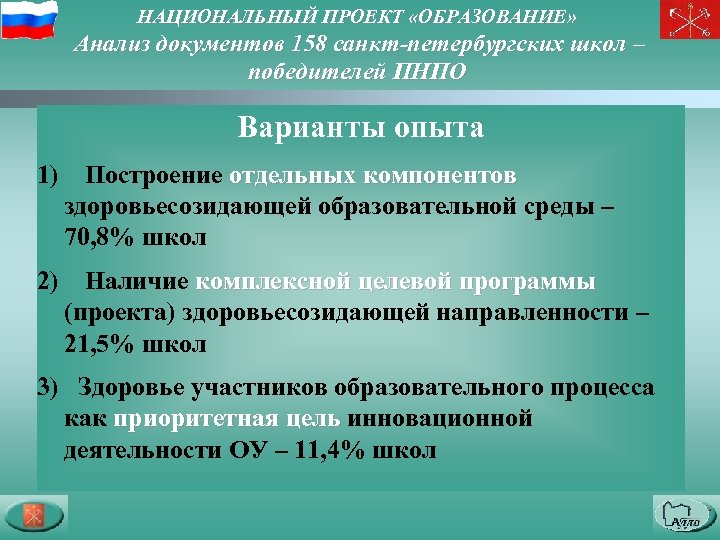 НАЦИОНАЛЬНЫЙ ПРОЕКТ «ОБРАЗОВАНИЕ»
Анализ документов 158 санкт-петербургских школ – победителей ПНПО

Варианты опыта

1) Построение отдельных компонентов здоровьесозидающей образовательной среды – 70,8% школ

2) Наличие комплексной целевой программы (проекта) здоровьесозидающей направленности – 21,5% школ

3) Здоровье участников образовательного процесса как приоритетная цель инновационной деятельности ОУ – 11,4% школ

АППО